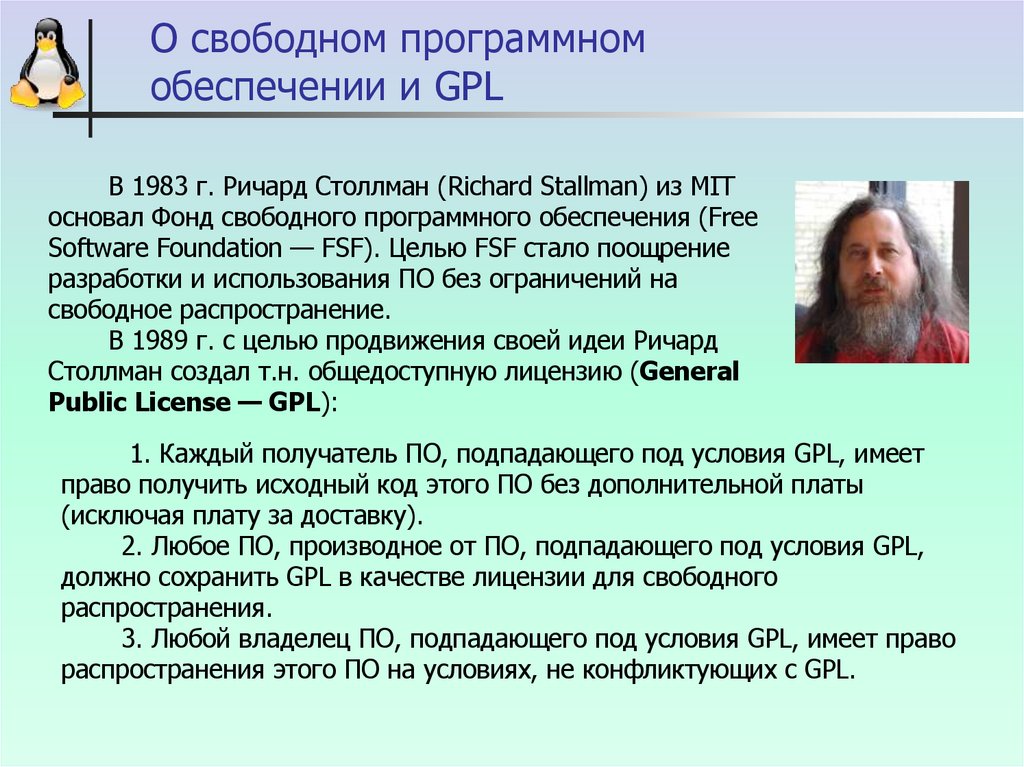 О свободном программном обеспечении и GPL

В 1983 г. Ричард Столлман (Richard Stallman) из MIT основал Фонд свободного программного обеспечения (Free Software Foundation — FSF). Целью FSF стало поощрение разработки и использования ПО без ограничений на свободное распространение.

В 1989 г. с целью продвижения своей идеи Ричард Столлман создал т.н. общедоступную лицензию (**General Public License — GPL**):

1. Каждый получатель ПО, подпадающего под условия GPL, имеет право получить исходный код этого ПО без дополнительной платы (исключая плату за доставку).

2. Любое ПО, производное от ПО, подпадающего под условия GPL, должно сохранить GPL в качестве лицензии для свободного распространения.

3. Любой владелец ПО, подпадающего под условия GPL, имеет право распространения этого ПО на условиях, не конфликтующих с GPL.